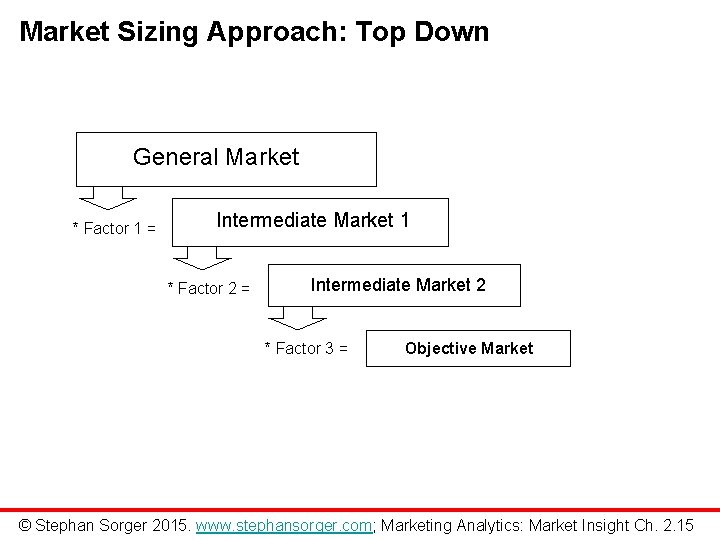 Market Sizing Approach: Top Down

General Market

* Factor 1 =

Intermediate Market 1

* Factor 2 =

Intermediate Market 2

* Factor 3 =

Objective Market

© Stephan Sorger 2015. www.stephansorger.com; Marketing Analytics: Market Insight Ch. 2.15